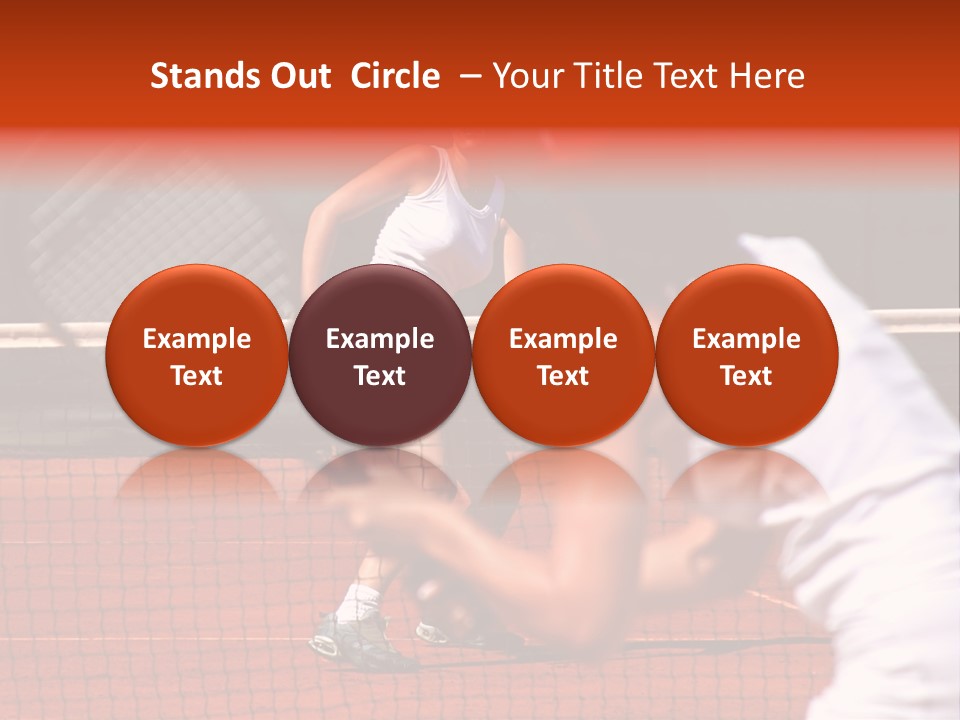 Stands Out Circle – Your Title Text Here

Example Text

Example Text

Example Text

Example Text